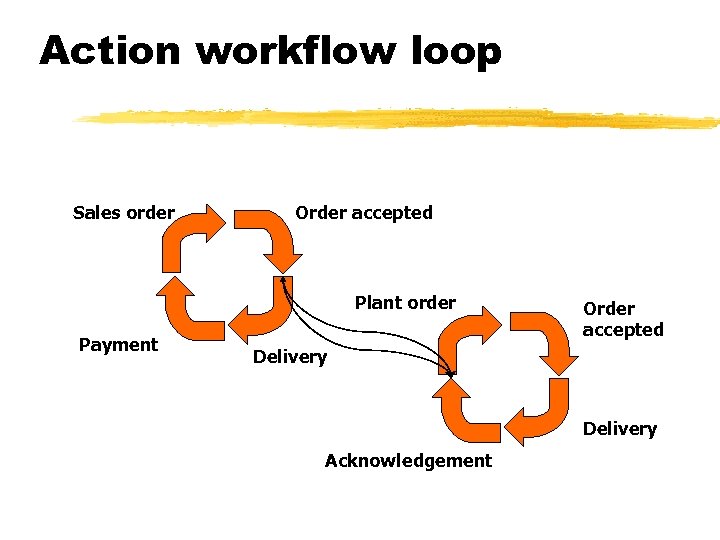 Action workflow loop

Sales order

Order accepted

Payment

Delivery

Plant order

Order accepted

Delivery

Acknowledgement